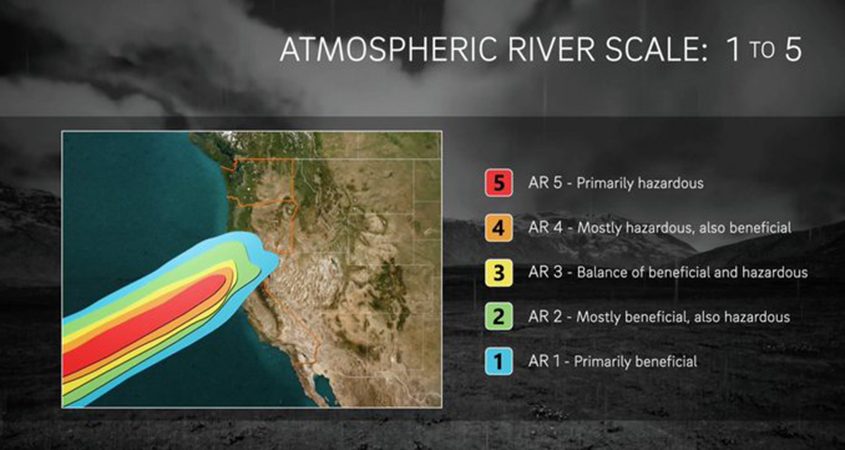 ATMOSPHERIC RIVER SCALE: 1 TO 5

5 AR 5 - Primarily hazardous

4 AR 4 - Mostly hazardous, also beneficial

3 AR 3 - Balance of beneficial and hazardous

2 AR 2 - Mostly beneficial, also hazardous

1 AR 1 - Primarily beneficial